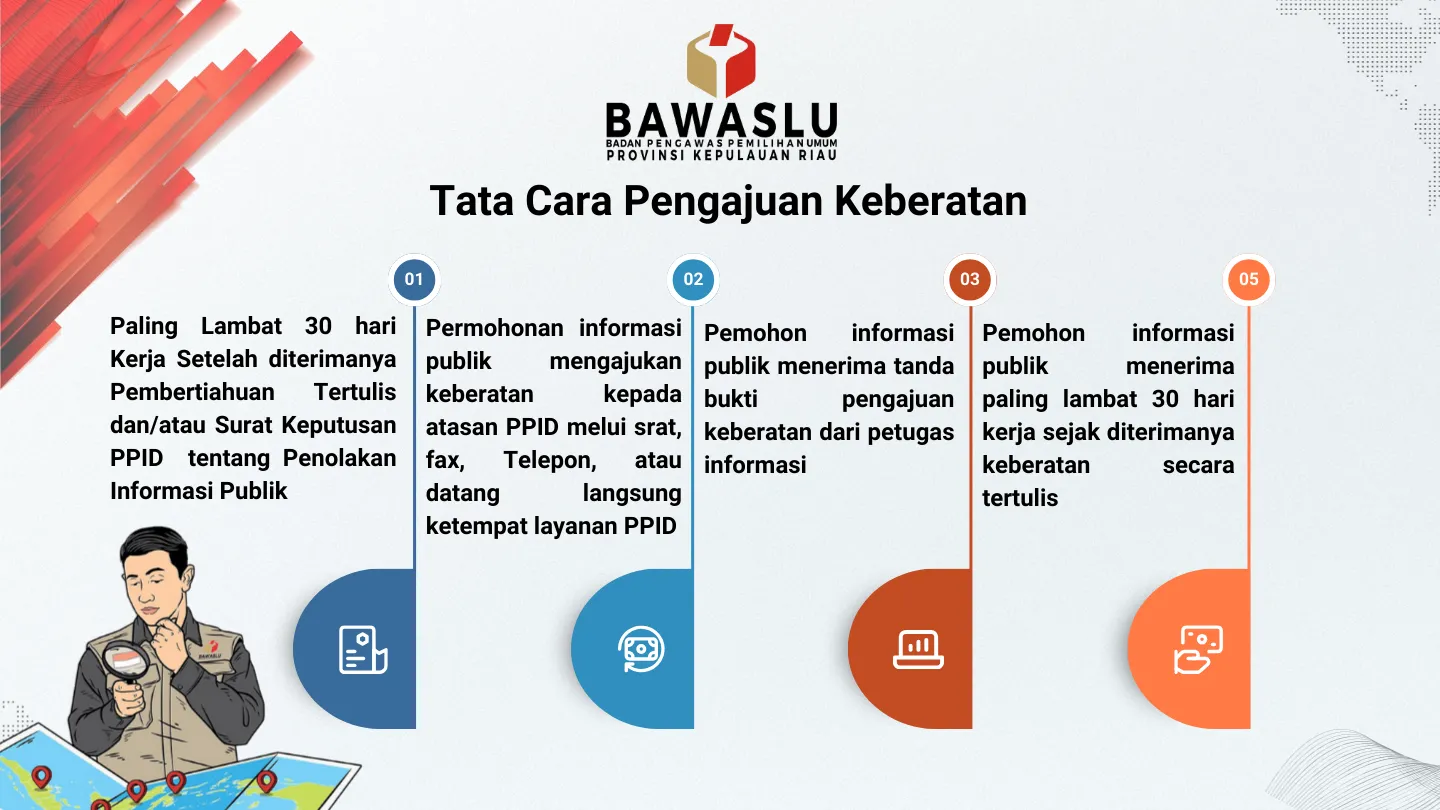 BAWASLU
BADAN PENGAWAS PEMILIHAN UMUM
PROVINSI KEPULAUAN RIAU

Tata Cara Pengajuan Keberatan

01

Paling Lambat 30 hari Kerja Setelah diterimanya Pembertiahuan Tertulis dan/atau Surat Keputusan PPID tentang Penolakan Informasi Publik

02

Permohonan informasi publik mengajukan keberatan kepada atasan PPID melui srat, fax, Telepon, atau datang langsung ketempat layanan PPID

03

Pemohon informasi publik menerima tanda bukti pengajuan keberatan dari petugas informasi

05

Pemohon informasi publik menerima paling lambat 30 hari kerja sejak diterimanya keberatan secara tertulis

BAWASLU